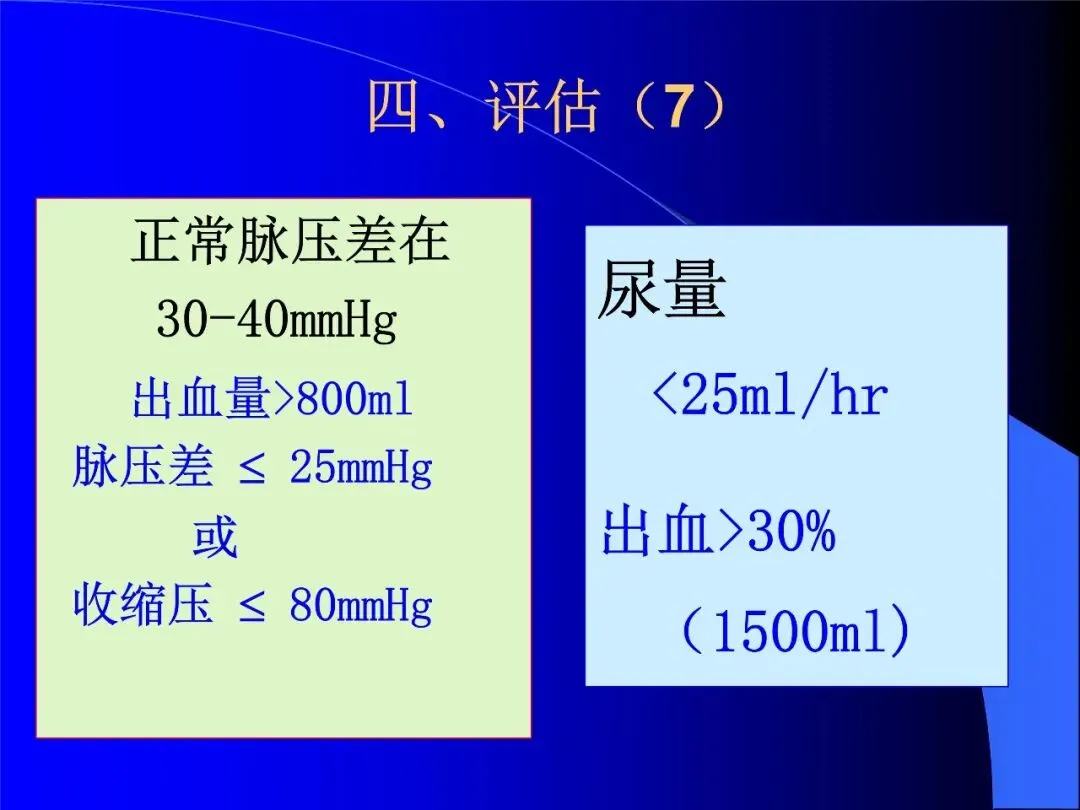 四、评估（7）

正常脉压差在
30-40mmHg
出血量>800ml
脉压差 ≤ 25mmHg
或
收缩压 ≤ 80mmHg

尿量
<25ml/hr

出血>30%
（1500ml）